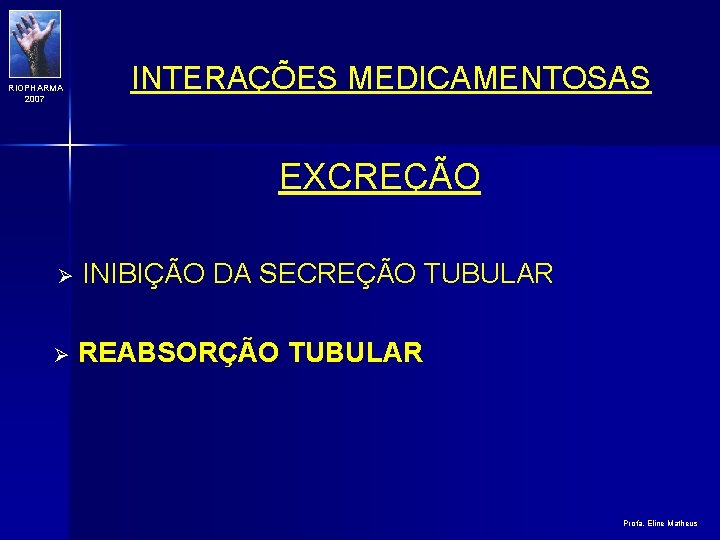 RIOPHARMA
2007

INTERAÇÕES MEDICAMENTOSAS

EXCREÇÃO

➢ INIBIÇÃO DA SECREÇÃO TUBULAR

➢ REABSORÇÃO TUBULAR

Profa. Eline Matheus